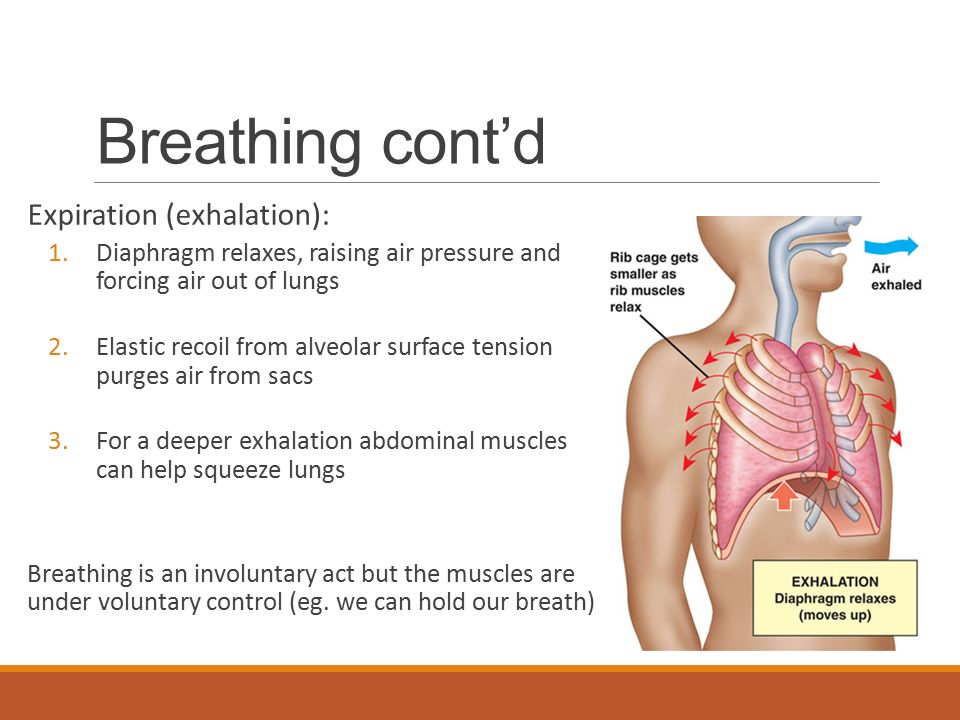 Breathing cont’d

Expiration (exhalation):

1. Diaphragm relaxes, raising air pressure and forcing air out of lungs

2. Elastic recoil from alveolar surface tension purges air from sacs

3. For a deeper exhalation abdominal muscles can help squeeze lungs

Breathing is an involuntary act but the muscles are under voluntary control (eg. we can hold our breath)

Rib cage gets smaller as rib muscles relax

Air exhaled

EXHALATION
Diaphragm relaxes (moves up)